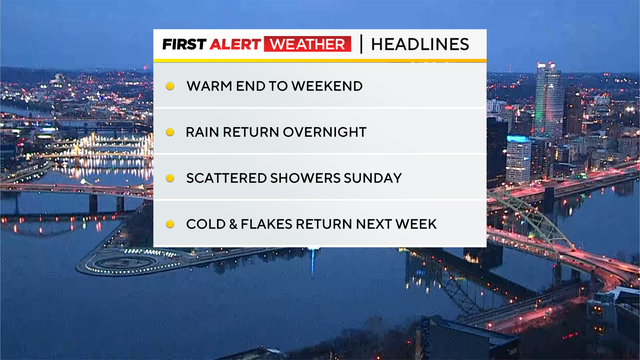 FIRST ALERT WEATHER | HEADLINES

WARM END TO WEEKEND

RAIN RETURN OVERNIGHT

SCATTERED SHOWERS SUNDAY

COLD & FLAKES RETURN NEXT WEEK